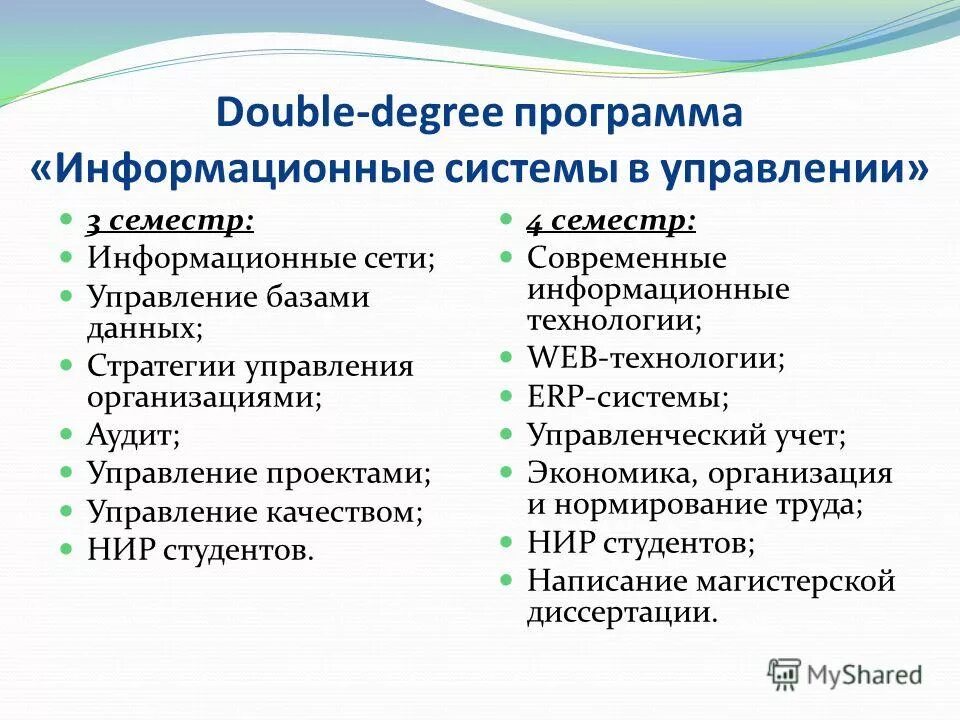 Double-degree программа «Информационные системы в управлении»

3 семестр:
Информационные сети;
Управление базами данных;
Стратегии управления организациями;
Аудит;
Управление проектами;
Управление качеством;
НИР студентов.

4 семестр:
Современные информационные технологии;
WEB-технологии;
ERP-системы;
Управленческий учет;
Экономика, организация и нормирование труда;
НИР студентов;
Написание магистерской диссертации.

MyShared